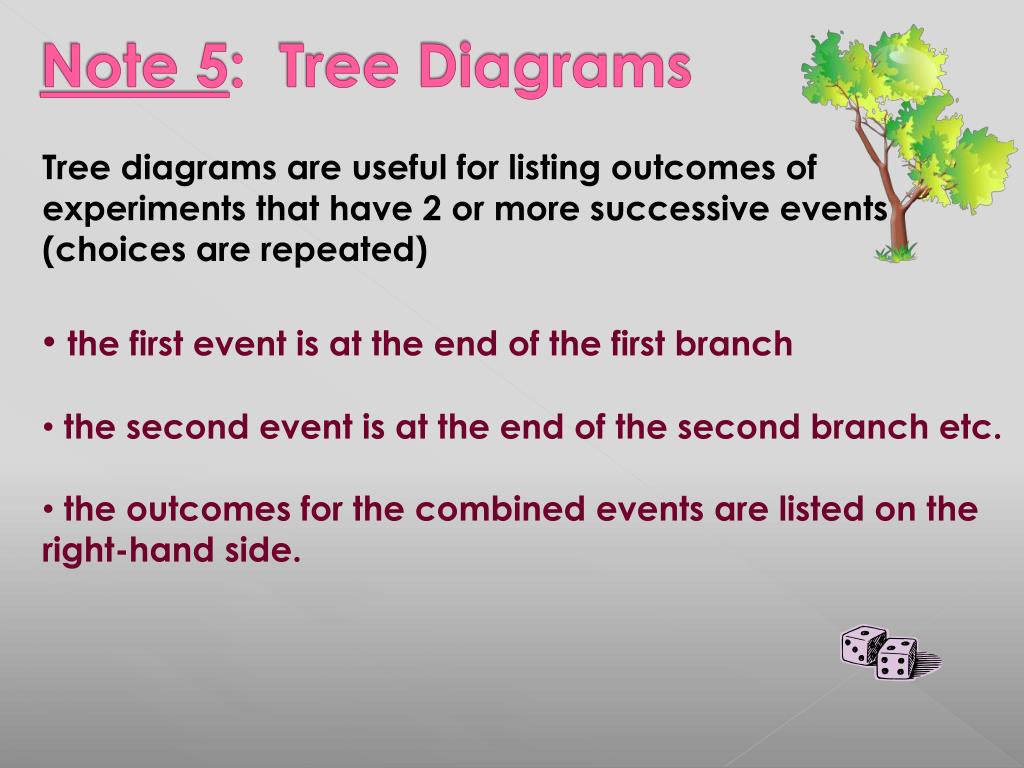 Note 5: Tree Diagrams

Tree diagrams are useful for listing outcomes of experiments that have 2 or more successive events (choices are repeated)

• the first event is at the end of the first branch

• the second event is at the end of the second branch etc.

• the outcomes for the combined events are listed on the right-hand side.